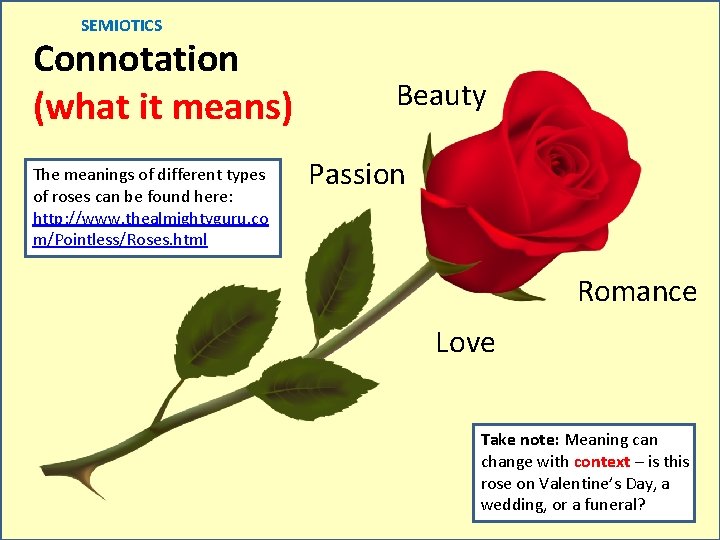 SEMIOTICS

Connotation
(what it means)

The meanings of different types of roses can be found here: http://www.thealmightyguru.com/Pointless/Roses.html

Beauty

Passion

Romance

Love

Take note: Meaning can change with context – is this rose on Valentine's Day, a wedding, or a funeral?